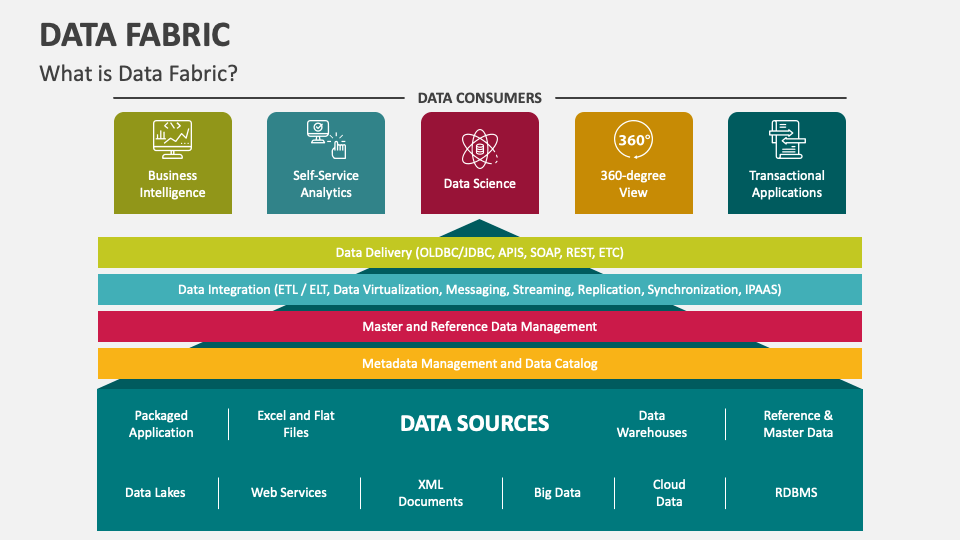 DATA FABRIC

What is Data Fabric?

DATA CONSUMERS

Business Intelligence

Self-Service Analytics

Data Science

360°

360-degree View

Transactional Applications

Data Delivery (OLDBC/JDBC, APIS, SOAP, REST, ETC)

Data Integration (ETL / ELT, Data Virtualization, Messaging, Streaming, Replication, Synchronization, IPAAS)

Master and Reference Data Management

Metadata Management and Data Catalog

Packaged Application

Excel and Flat Files

DATA SOURCES

Data Warehouses

Reference & Master Data

Data Lakes

Web Services

XML Documents

Big Data

Cloud Data

RDBMS